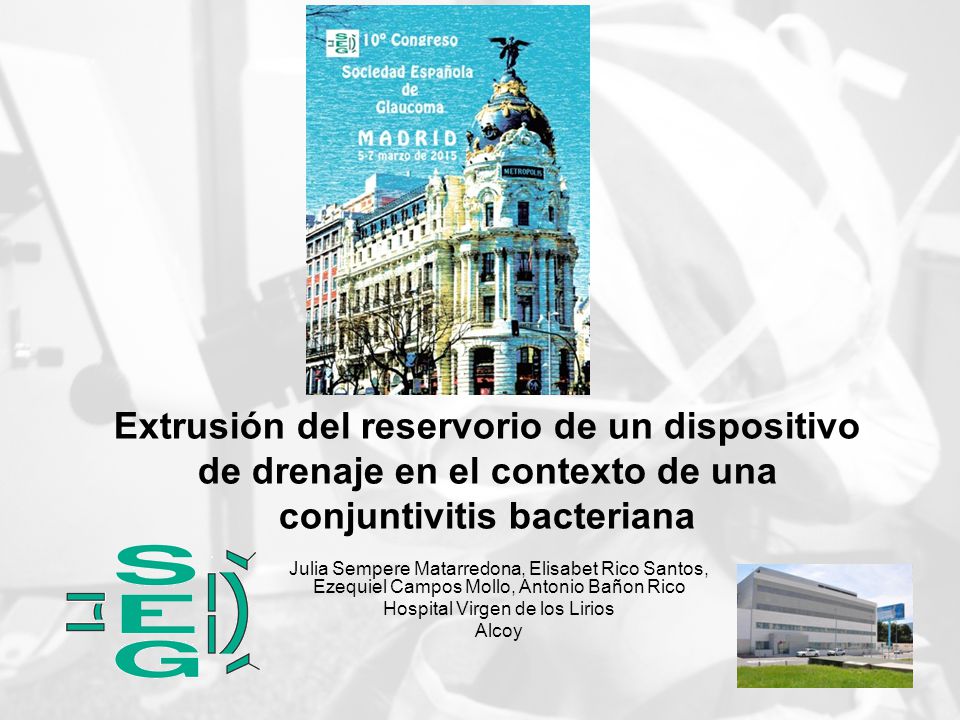 SEG 10º Congreso
Sociedad Española de Glaucoma
MADRID
5-7 marzo de 2015

METROPOLIS

Extrusión del reservorio de un dispositivo de drenaje en el contexto de una conjuntivitis bacteriana

SEG

Julia Sempere Matarredona, Elisabet Rico Santos, Ezequiel Campos Mollo, Antonio Bañon Rico
Hospital Virgen de los Lirios
Alcoy